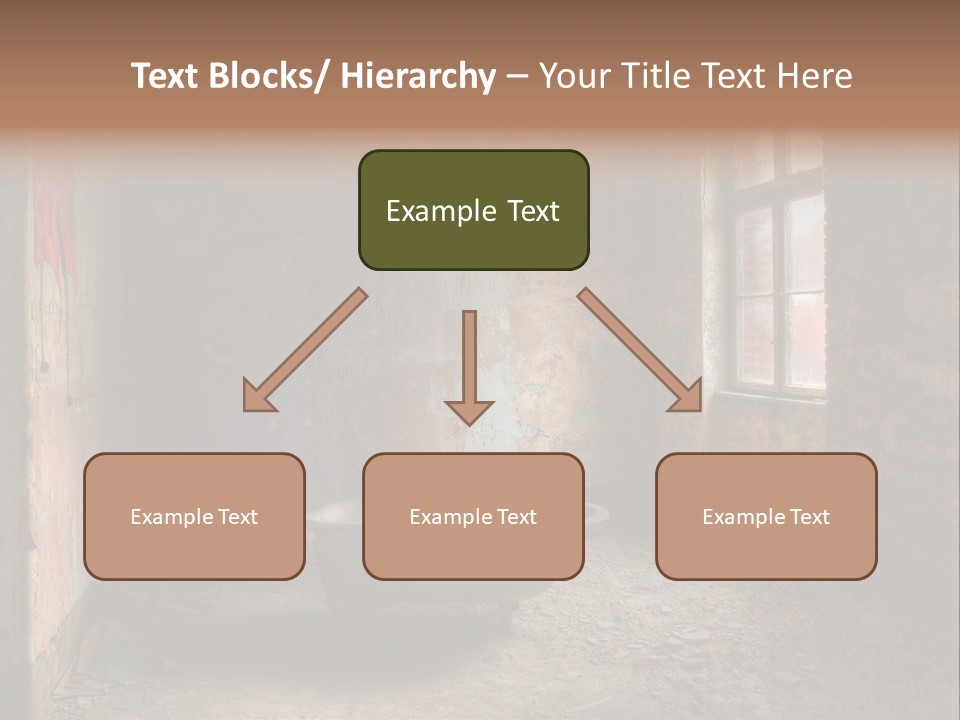 Text Blocks/ Hierarchy – Your Title Text Here

Example Text

Example Text

Example Text

Example Text